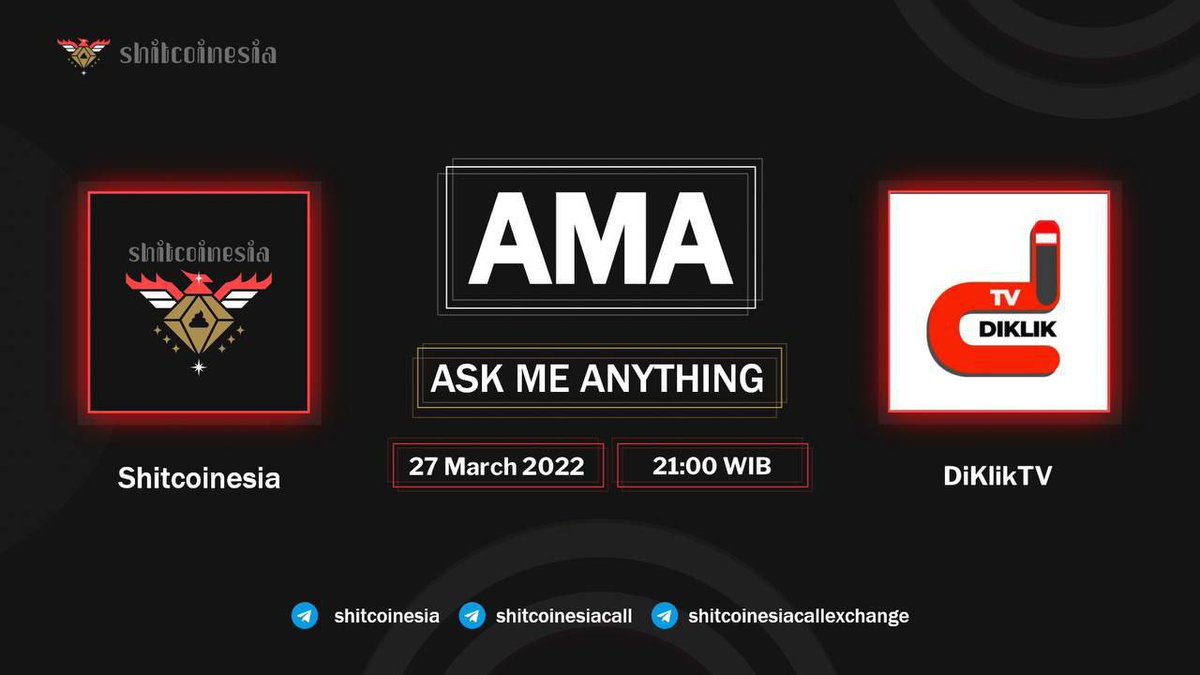 shitcoinesia

shitcoinesia

Shitcoinesia

AMA

ASK ME ANYTHING

27 March 2022

21:00 WIB

TV DIKLIK

DiKlikTV

shitcoinesia shitcoinesiacall shitcoinesiacallexchange